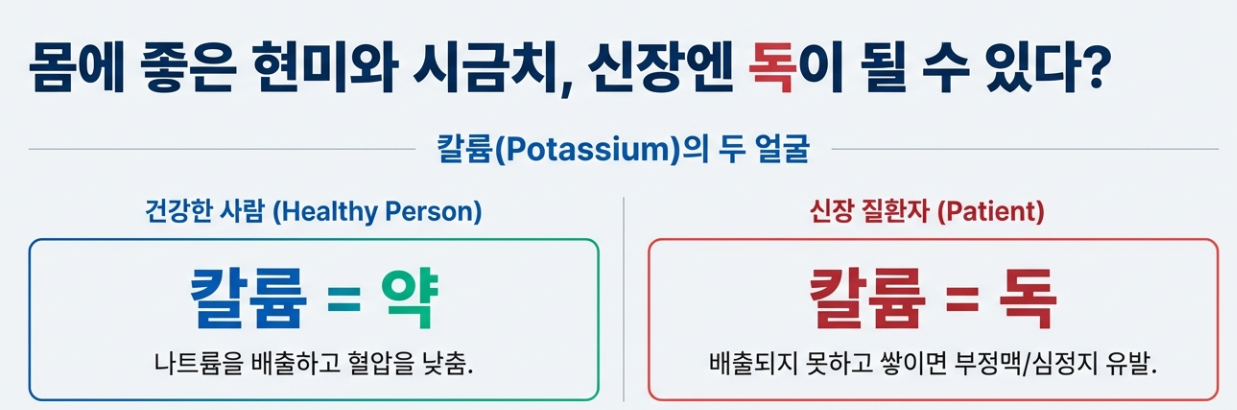 몸에 좋은 현미와 시금치, 신장엔 독이 될 수 있다?

칼륨(Potassium)의 두 얼굴

건강한 사람 (Healthy Person)

칼륨 = 약

나트륨을 배출하고 혈압을 낮춤.

신장 질환자 (Patient)

칼륨 = 독

배출되지 못하고 쌓이면 부정맥/심정지 유발.